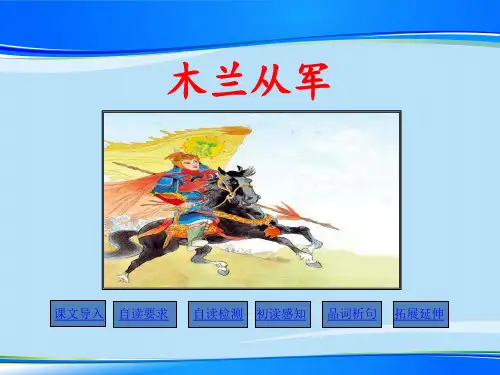 木兰从军

课文导入 自读要求 自读检测 初读感知 品词析句 拓展延伸